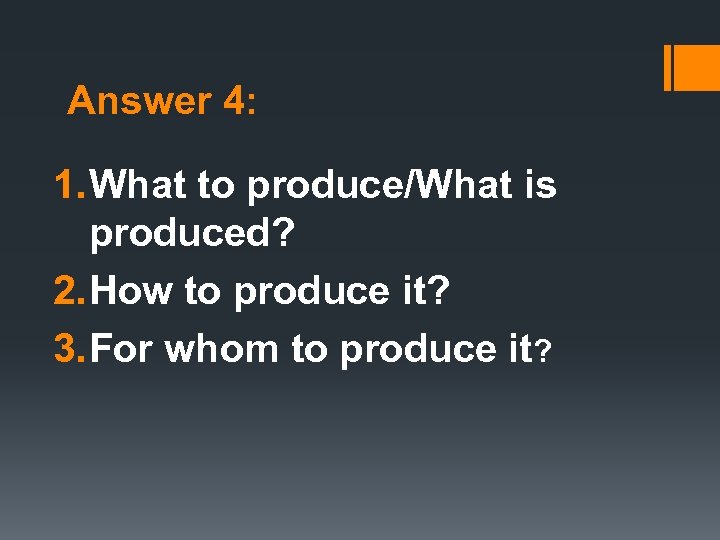 Answer 4:

1. What to produce/What is produced?
2. How to produce it?
3. For whom to produce it?